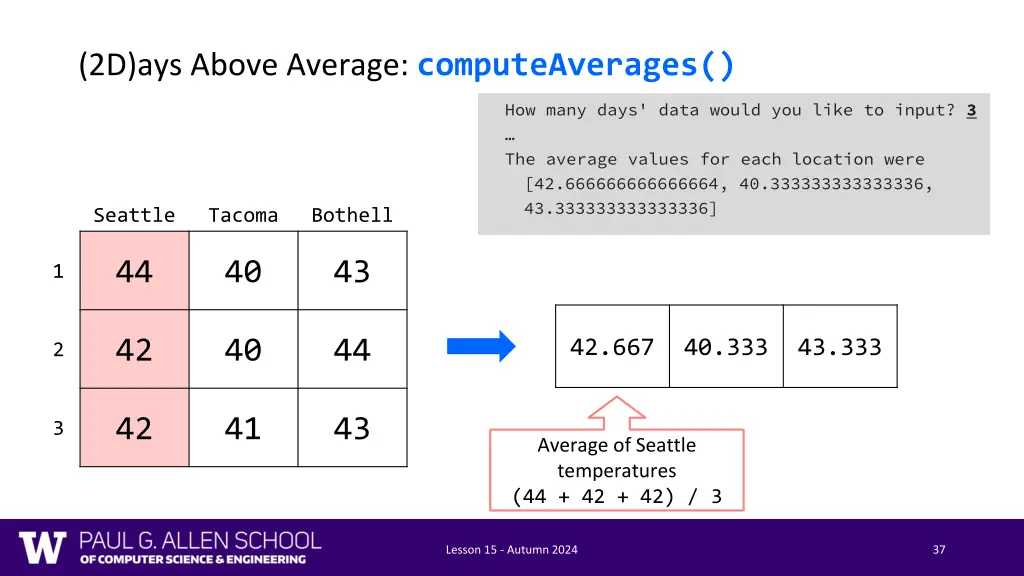 (2D)ays Above Average: computeAverages()

How many days' data would you like to input? 3
…
The average values for each location were
[42.666666666666664, 40.333333333333336, 43.333333333333336]

| | Seattle | Tacoma | Bothell |
|---|---|---|---|
| 1 | 44 | 40 | 43 |
| 2 | 42 | 40 | 44 |
| 3 | 42 | 41 | 43 |

| 42.667 | 40.333 | 43.333 |
|---|---|---|

Average of Seattle temperatures
(44 + 42 + 42) / 3

W PAUL G. ALLEN SCHOOL
OF COMPUTER SCIENCE & ENGINEERING

Lesson 15 - Autumn 2024

37